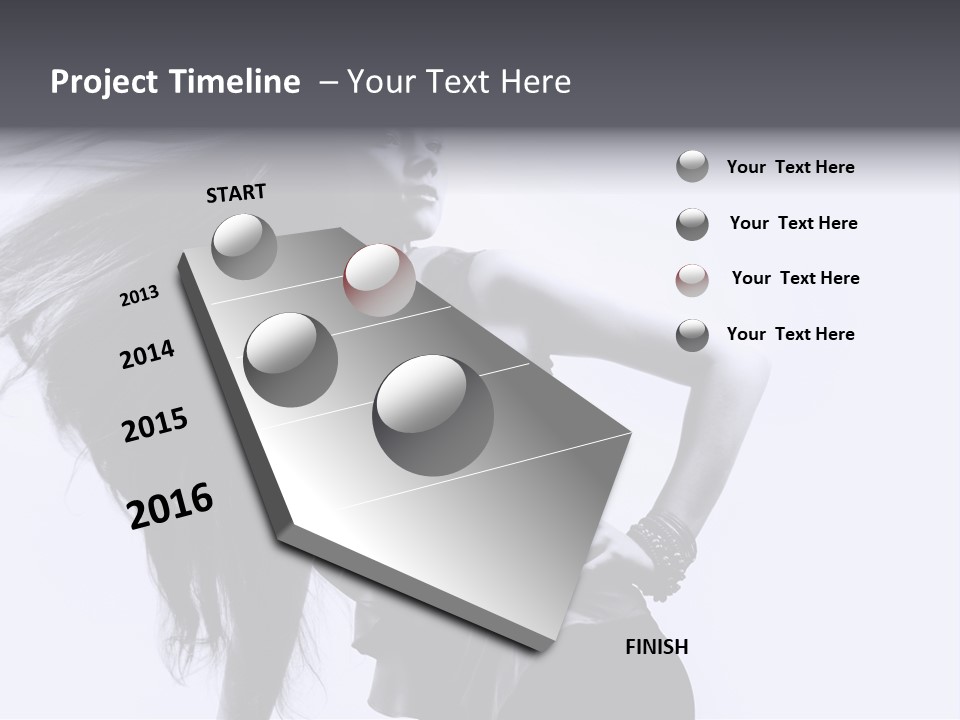 Project Timeline – Your Text Here

START

2013

2014

2015

2016

FINISH

Your Text Here

Your Text Here

Your Text Here

Your Text Here